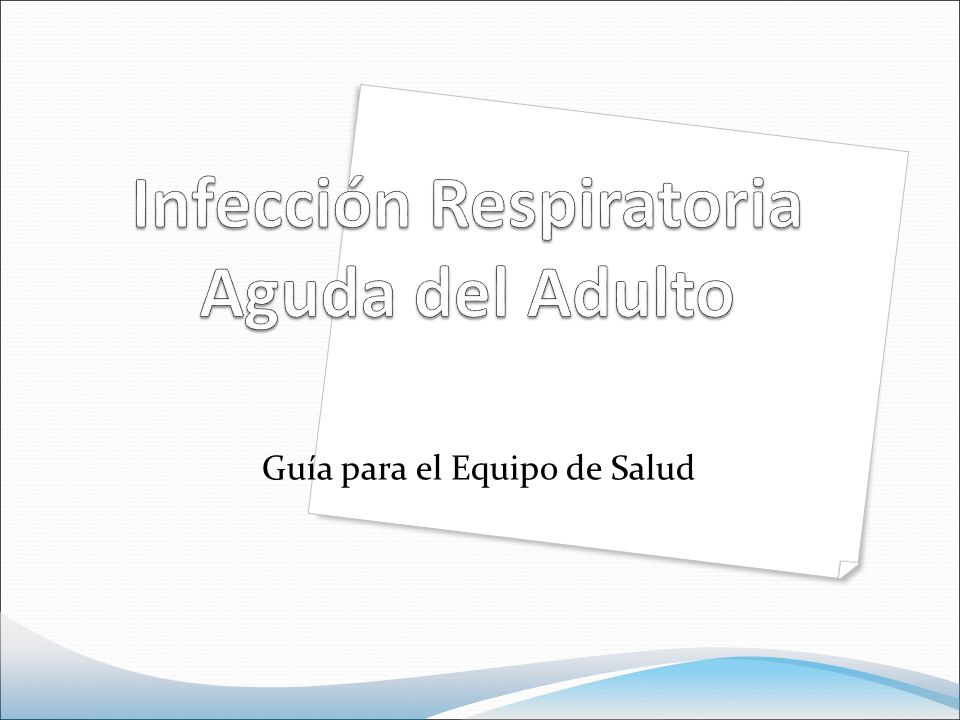 Infección Respiratoria Aguda del Adulto

Guía para el Equipo de Salud